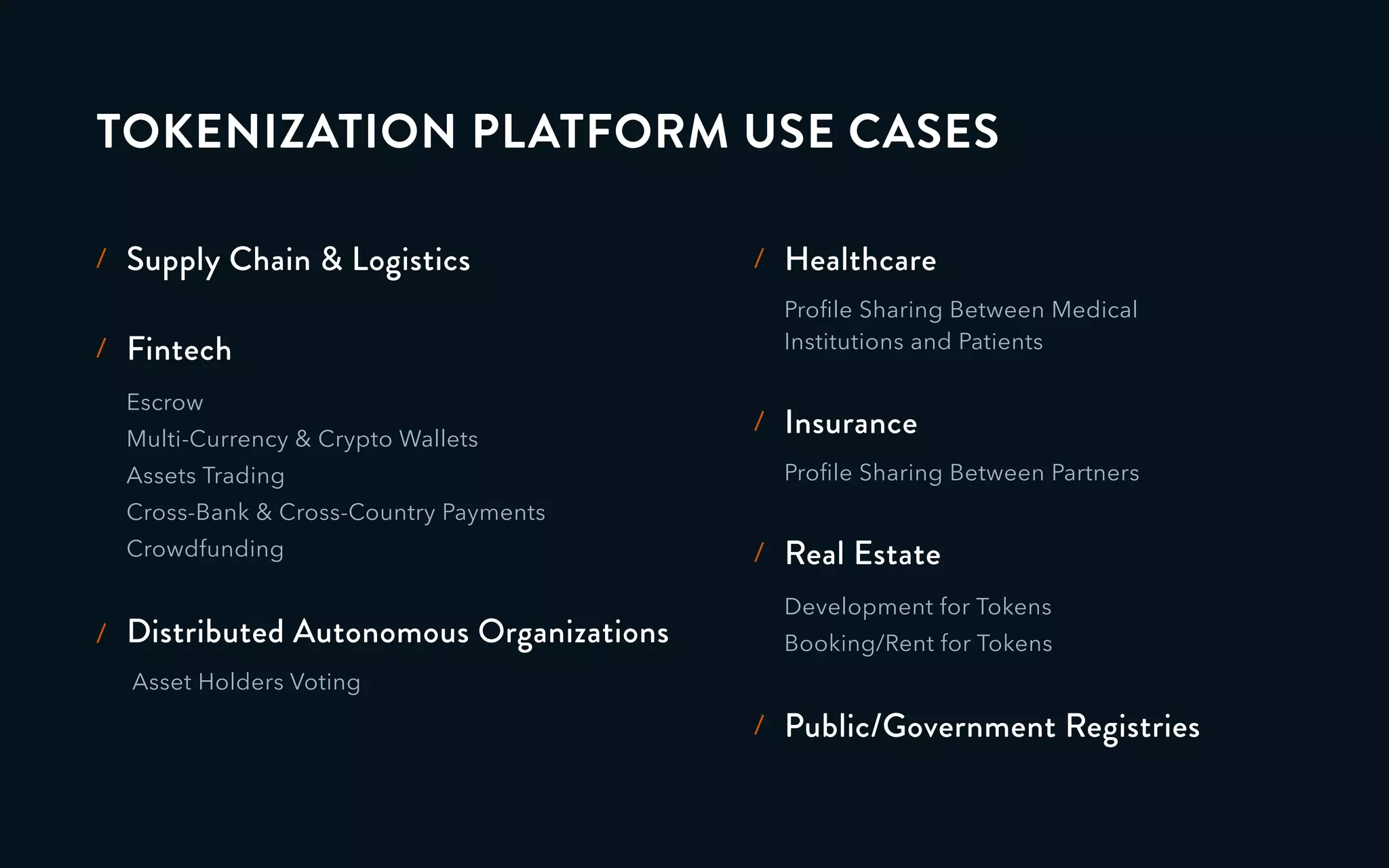 TOKENIZATION PLATFORM USE CASES

/ Supply Chain & Logistics

/ Fintech

Escrow
Multi-Currency & Crypto Wallets
Assets Trading
Cross-Bank & Cross-Country Payments
Crowdfunding

/ Distributed Autonomous Organizations

Asset Holders Voting

/ Healthcare

Profile Sharing Between Medical Institutions and Patients

/ Insurance

Profile Sharing Between Partners

/ Real Estate

Development for Tokens
Booking/Rent for Tokens

/ Public/Government Registries